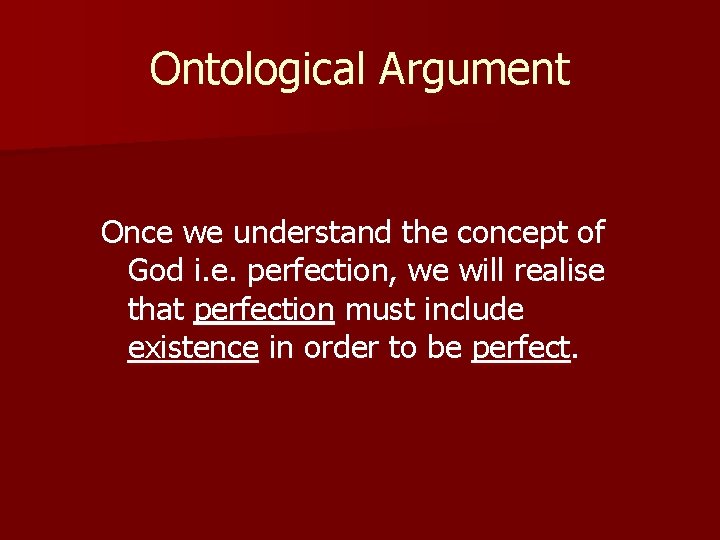 Ontological Argument

Once we understand the concept of God i.e. perfection, we will realise that perfection must include existence in order to be perfect.